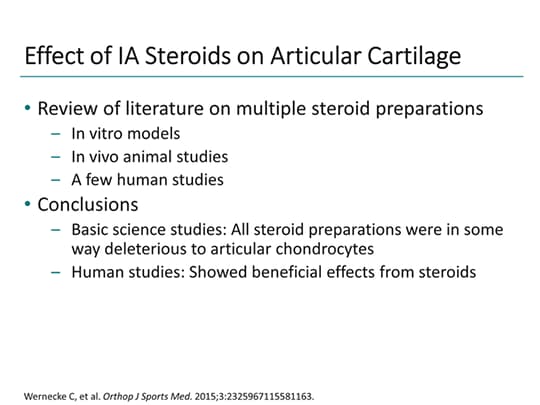 Effect of IA Steroids on Articular Cartilage

• Review of literature on multiple steroid preparations
– In vitro models
– In vivo animal studies
– A few human studies

• Conclusions
– Basic science studies: All steroid preparations were in some way deleterious to articular chondrocytes
– Human studies: Showed beneficial effects from steroids

Wernecke C, et al. Orthop J Sports Med. 2015;3:2325967115581163.